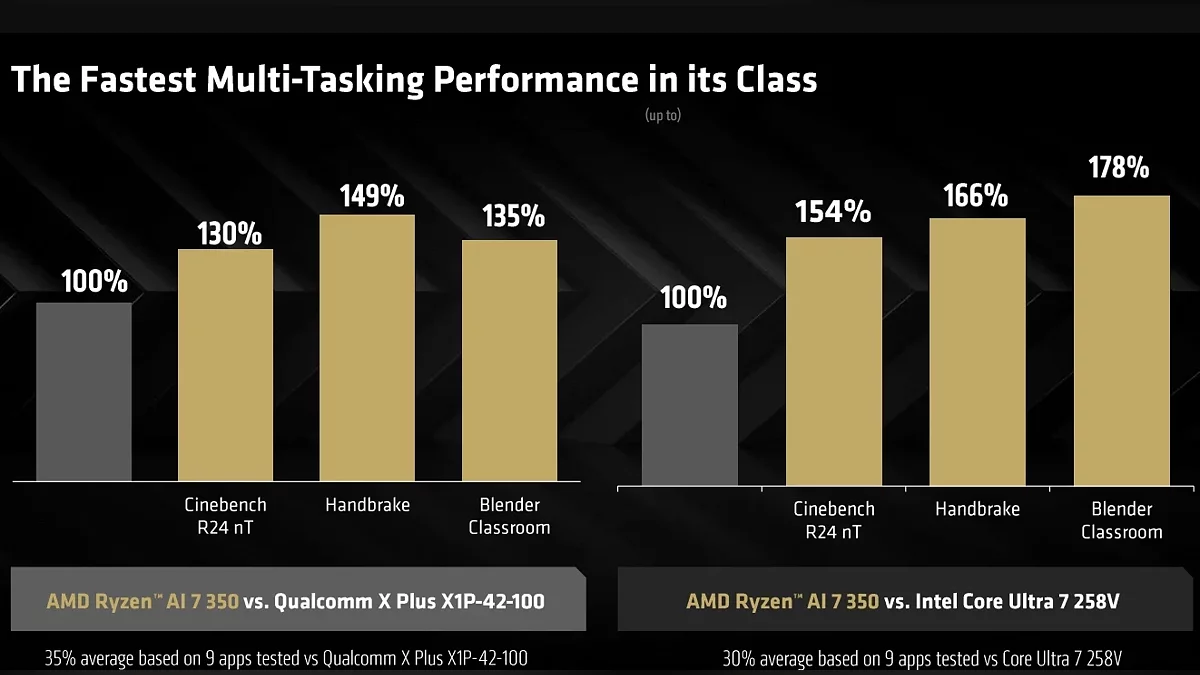 The Fastest Multi-Tasking Performance in its Class

(up to)

100%
130%
149%
135%

Cinebench R24 nT
Handbrake
Blender Classroom

AMD Ryzen™ AI 7 350 vs. Qualcomm X Plus X1P-42-100

35% average based on 9 apps tested vs Qualcomm X Plus X1P-42-100

100%
154%
166%
178%

Cinebench R24 nT
Handbrake
Blender Classroom

AMD Ryzen™ AI 7 350 vs. Intel Core Ultra 7 258V

30% average based on 9 apps tested vs Core Ultra 7 258V